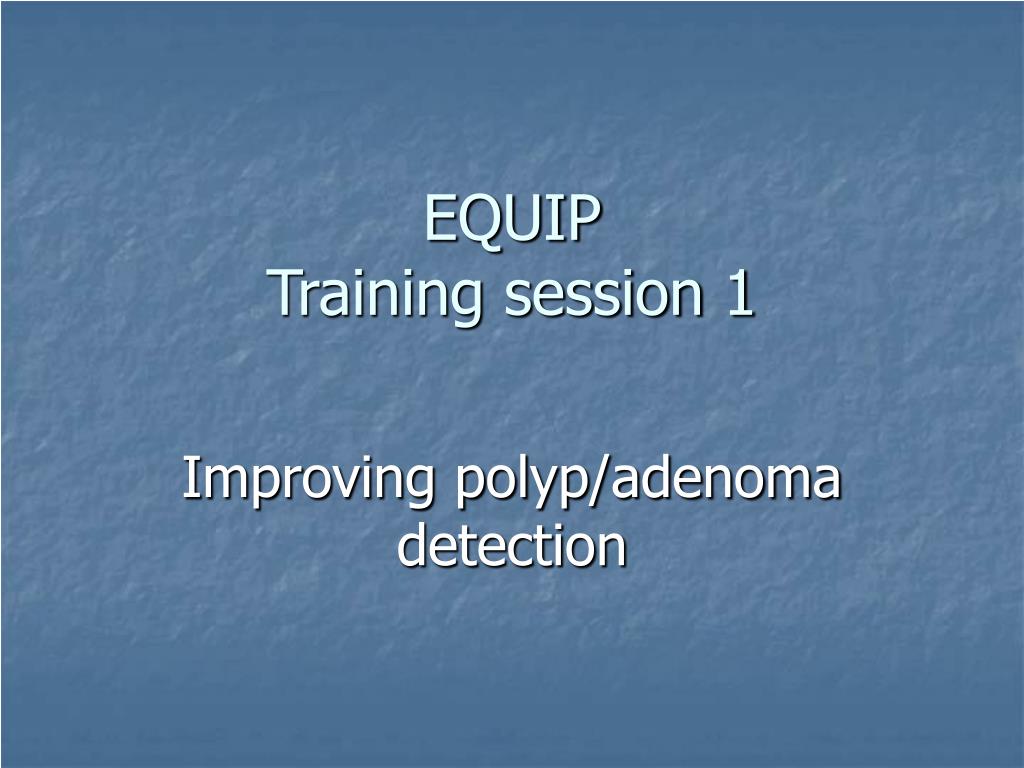 EQUIP
Training session 1

Improving polyp/adenoma detection